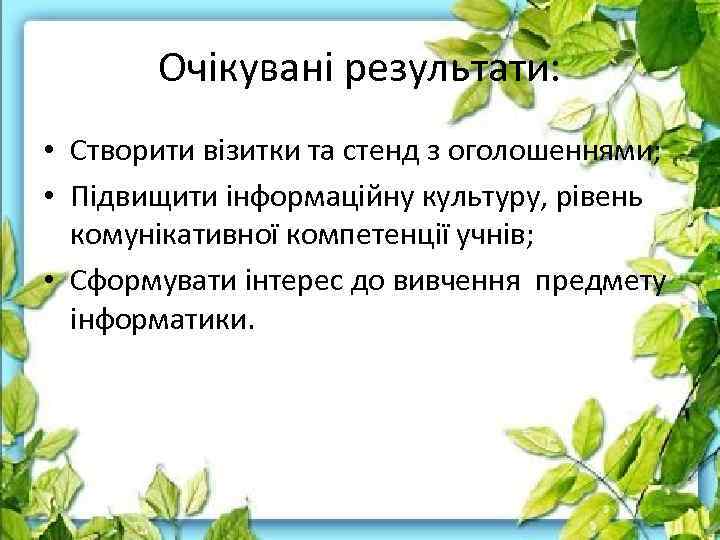 Очікувані результати:

• Створити візитки та стенд з оголошеннями;
• Підвищити інформаційну культуру, рівень комунікативної компетенції учнів;
• Сформувати інтерес до вивчення предмету інформатики.